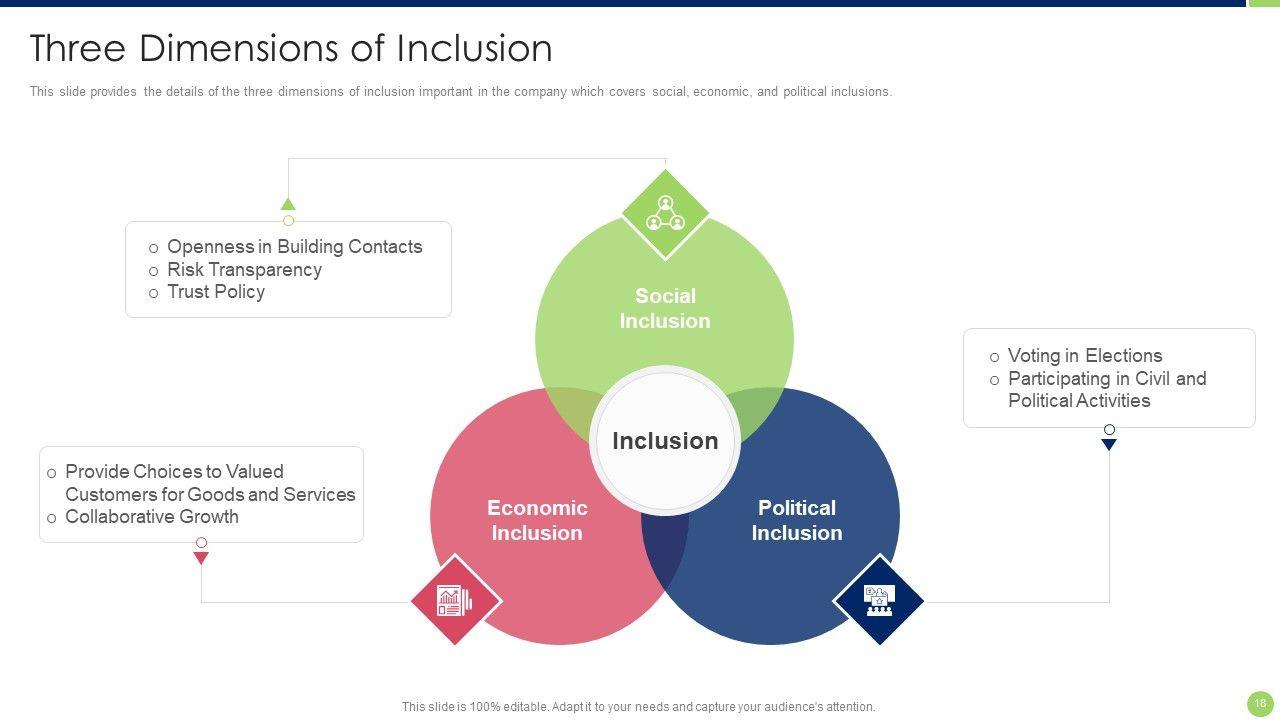 Three Dimensions of Inclusion

This slide provides the details of the three dimensions of inclusion important in the company which covers social, economic, and political inclusions.

o Openness in Building Contacts
o Risk Transparency
o Trust Policy

Social Inclusion

o Voting in Elections
o Participating in Civil and Political Activities

Inclusion

o Provide Choices to Valued Customers for Goods and Services
o Collaborative Growth

Economic Inclusion

Political Inclusion

This slide is 100% editable. Adapt it to your needs and capture your audience's attention.

18